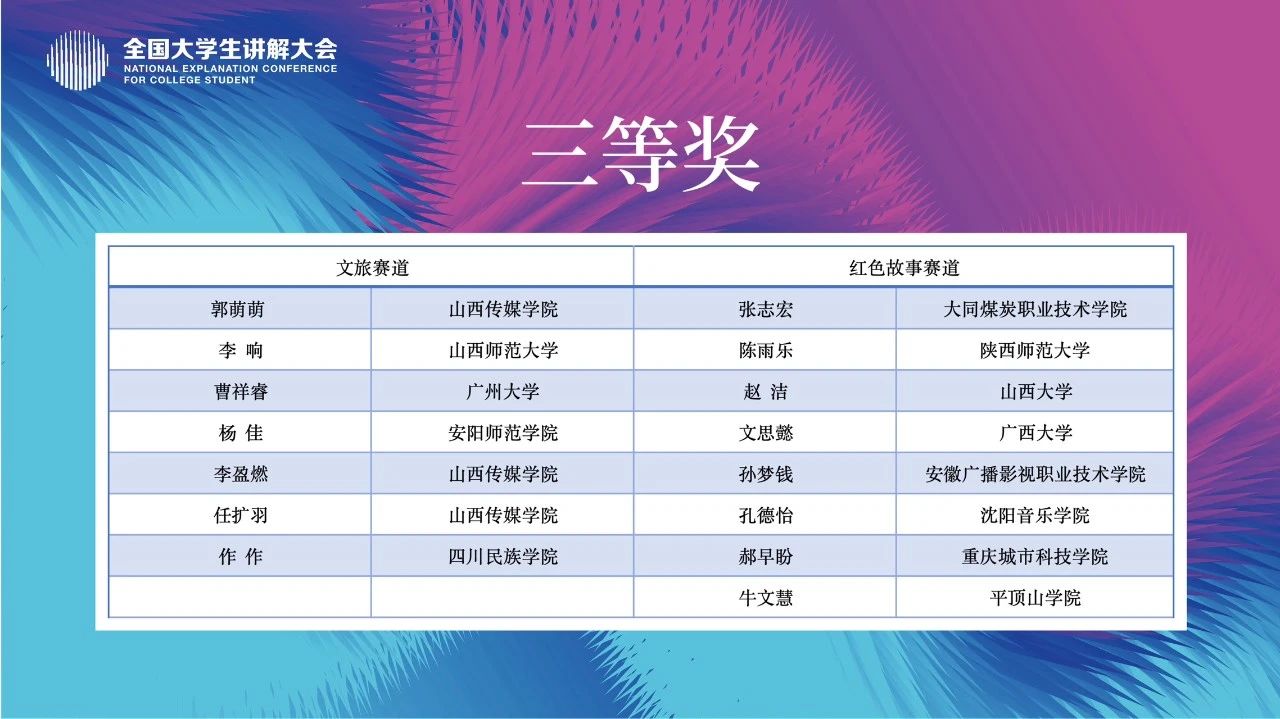 全国大学生讲解大会
NATIONAL EXPLANATION CONFERENCE FOR COLLEGE STUDENT

三等奖

| 文旅赛道 | | 红色故事赛道 | |
|---|---|---|---|
| 郭萌萌 | 山西传媒学院 | 张志宏 | 大同煤炭职业技术学院 |
| 李 响 | 山西师范大学 | 陈雨乐 | 陕西师范大学 |
| 曹祥睿 | 广州大学 | 赵 洁 | 山西大学 |
| 杨 佳 | 安阳师范学院 | 文思懿 | 广西大学 |
| 李盈燃 | 山西传媒学院 | 孙梦钱 | 安徽广播影视职业技术学院 |
| 任扩羽 | 山西传媒学院 | 孔德怡 | 沈阳音乐学院 |
| 作 作 | 四川民族学院 | 郝早盼 | 重庆城市科技学院 |
| | | 牛文慧 | 平顶山学院 |